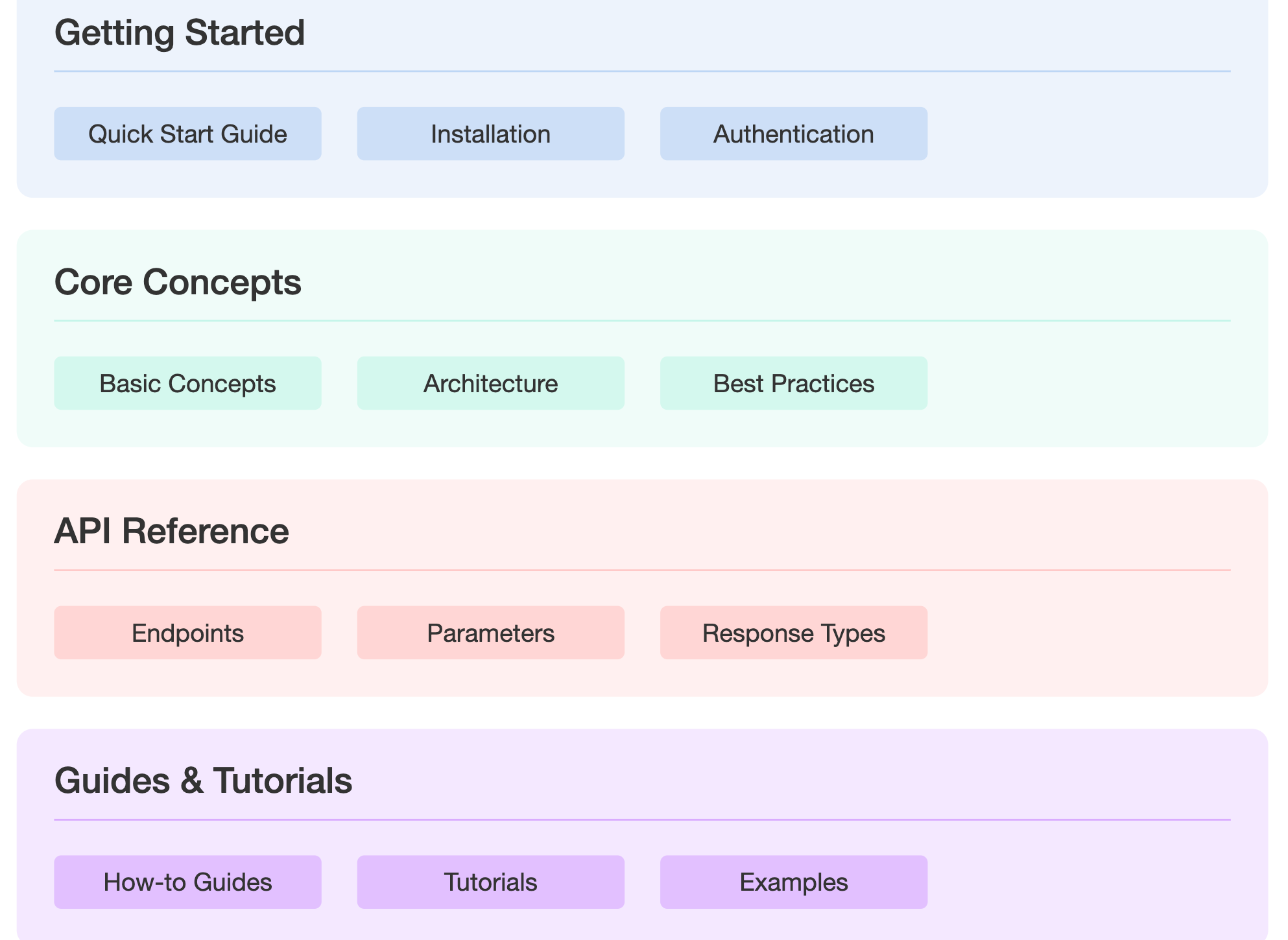 Getting Started

Quick Start Guide

Installation

Authentication

Core Concepts

Basic Concepts

Architecture

Best Practices

API Reference

Endpoints

Parameters

Response Types

Guides & Tutorials

How-to Guides

Tutorials

Examples